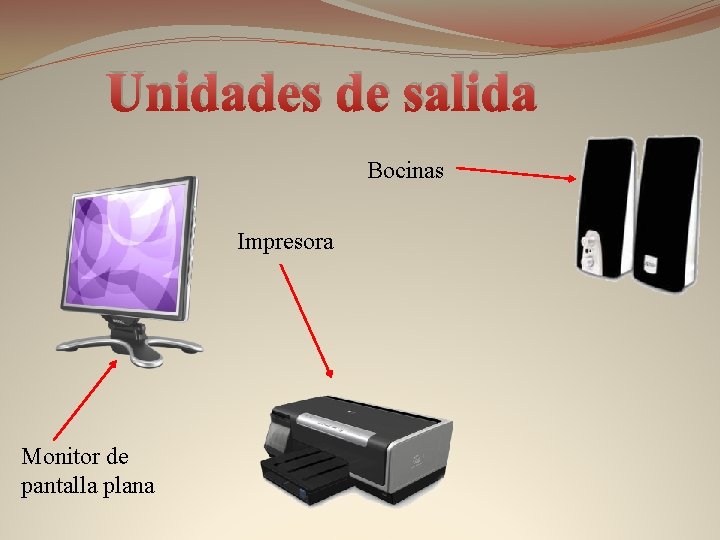 Unidades de salida

Bocinas

Impresora

Monitor de pantalla plana